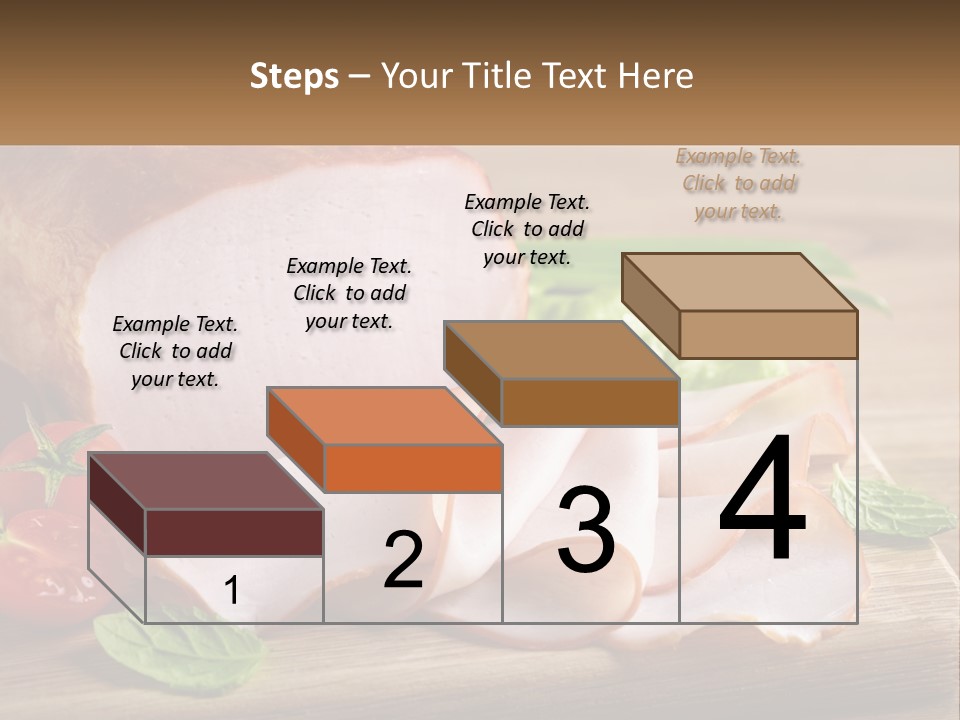 Steps – Your Title Text Here

Example Text. Click to add your text.

Example Text. Click to add your text.

Example Text. Click to add your text.

Example Text. Click to add your text.

1

2

3

4